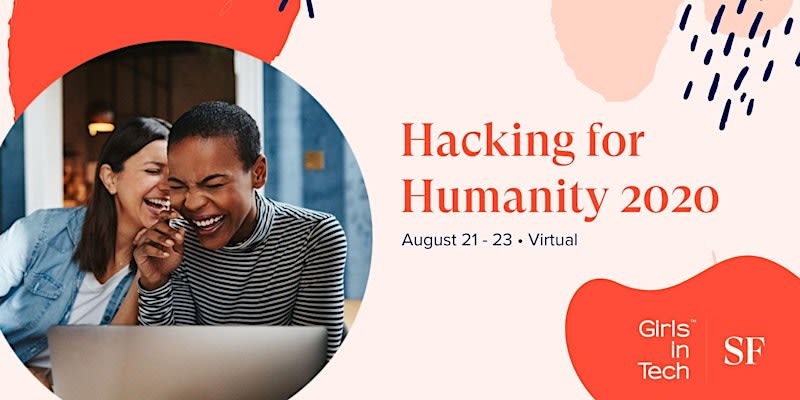 Hacking for Humanity 2020

August 21 - 23 • Virtual

Girls™ in Tech

SF